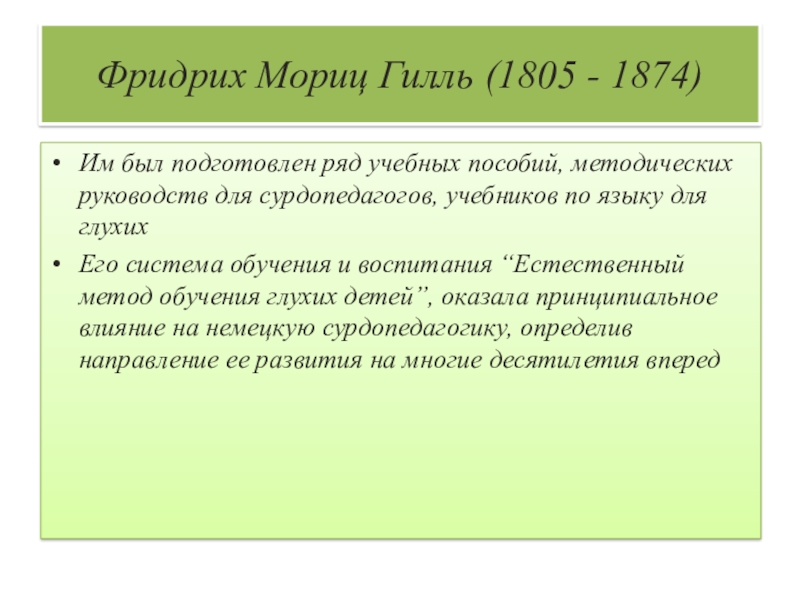 Фридрих Мориц Гилль (1805 - 1874)

• Им был подготовлен ряд учебных пособий, методических руководств для сурдопедагогов, учебников по языку для глухих

• Его система обучения и воспитания “Естественный метод обучения глухих детей”, оказала принципиальное влияние на немецкую сурдопедагогику, определив направление ее развития на многие десятилетия вперед